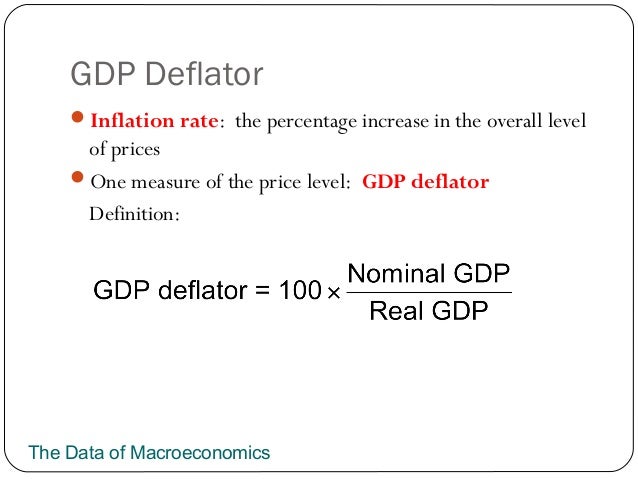 GDP Deflator

Inflation rate: the percentage increase in the overall level of prices

One measure of the price level: GDP deflator

Definition:

$\text{GDP deflator} = 100 \times \frac{\text{Nominal GDP}}{\text{Real GDP}}$

The Data of Macroeconomics